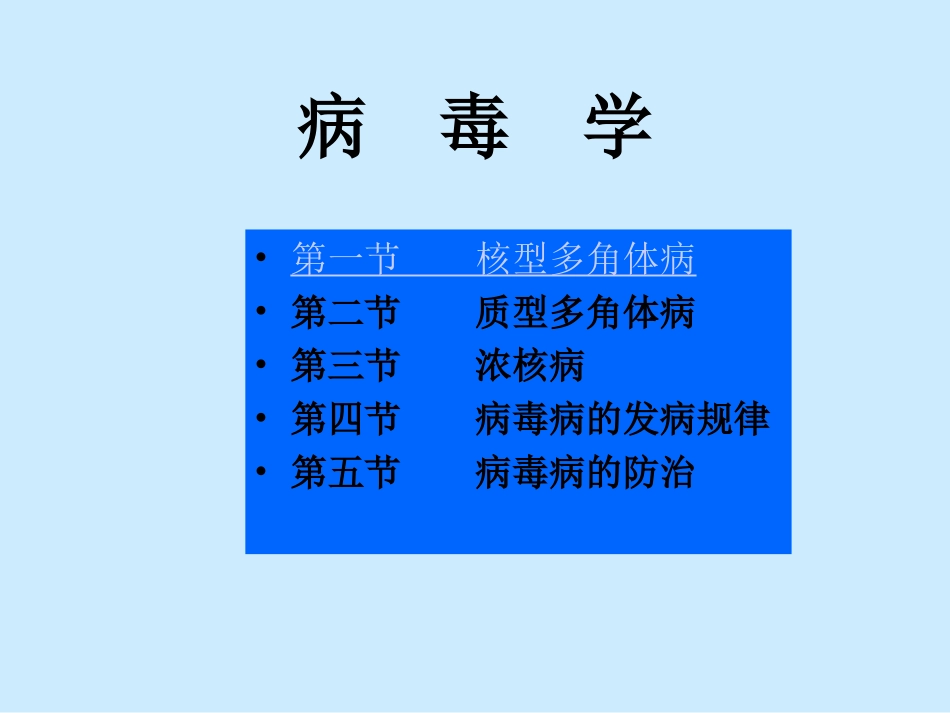 病 毒 学

• 第一节 核型多角体病
• 第二节 质型多角体病
• 第三节 浓核病
• 第四节 病毒病的发病规律
• 第五节 病毒病的防治